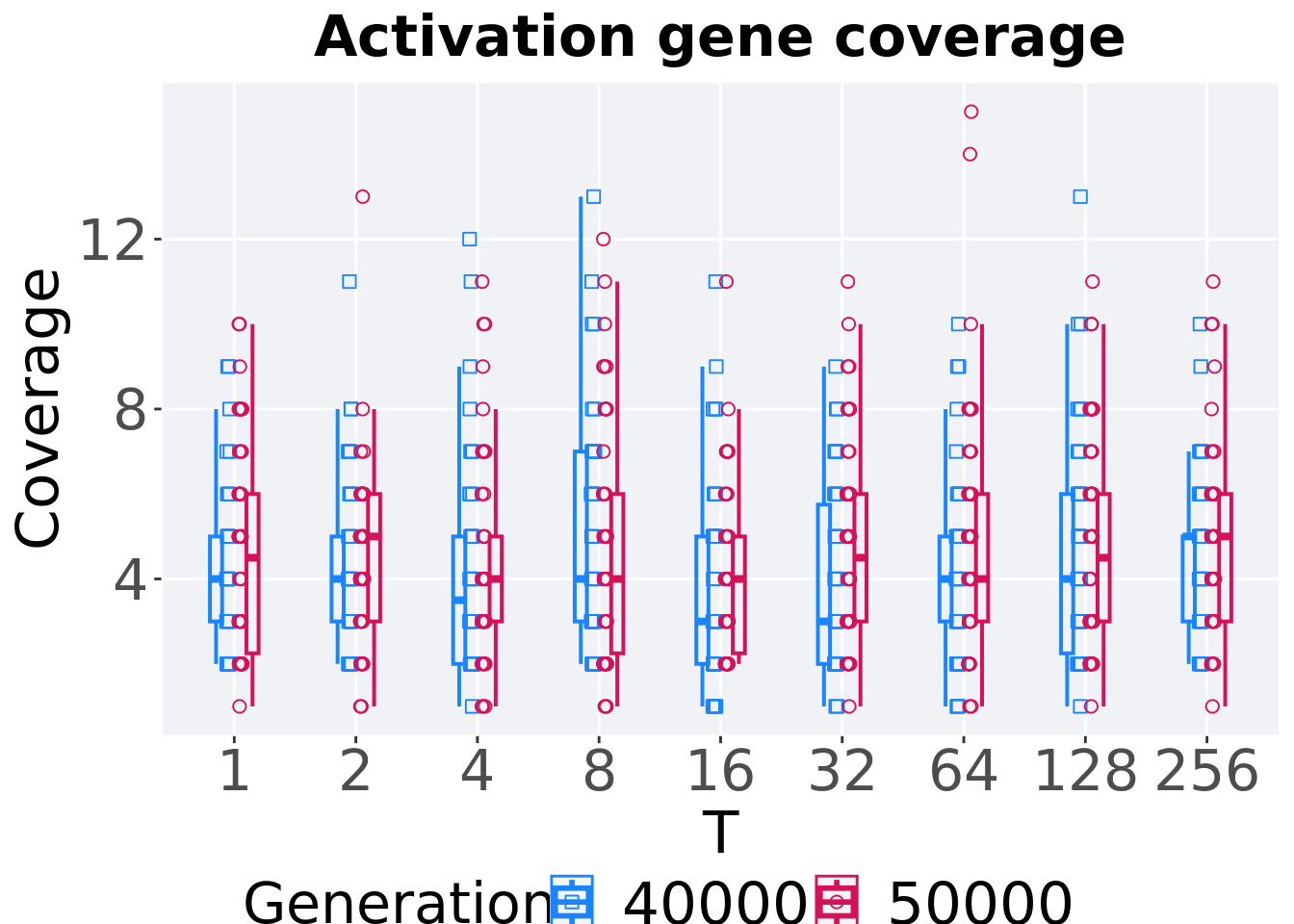 Activation gene coverage

Coverage

12
8
4

1 2 4 8 16 32 64 128 256

T

Generation 40000 50000